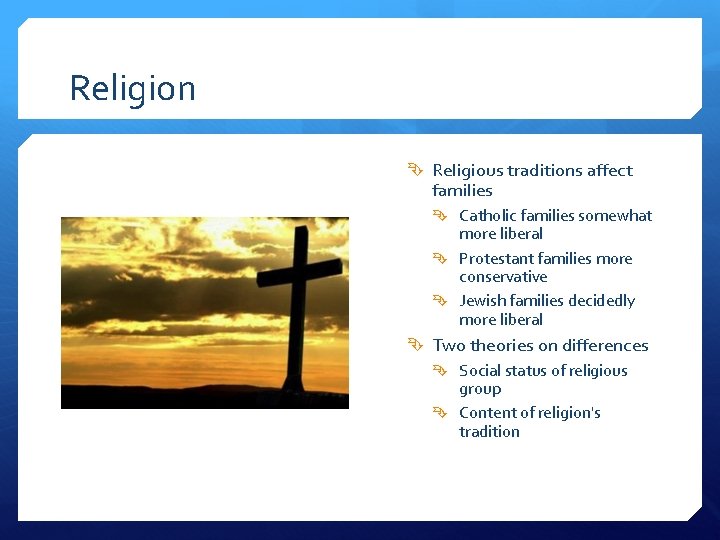 Religion

Religious traditions affect families

Catholic families somewhat more liberal

Protestant families more conservative

Jewish families decidedly more liberal

Two theories on differences

Social status of religious group

Content of religion's tradition